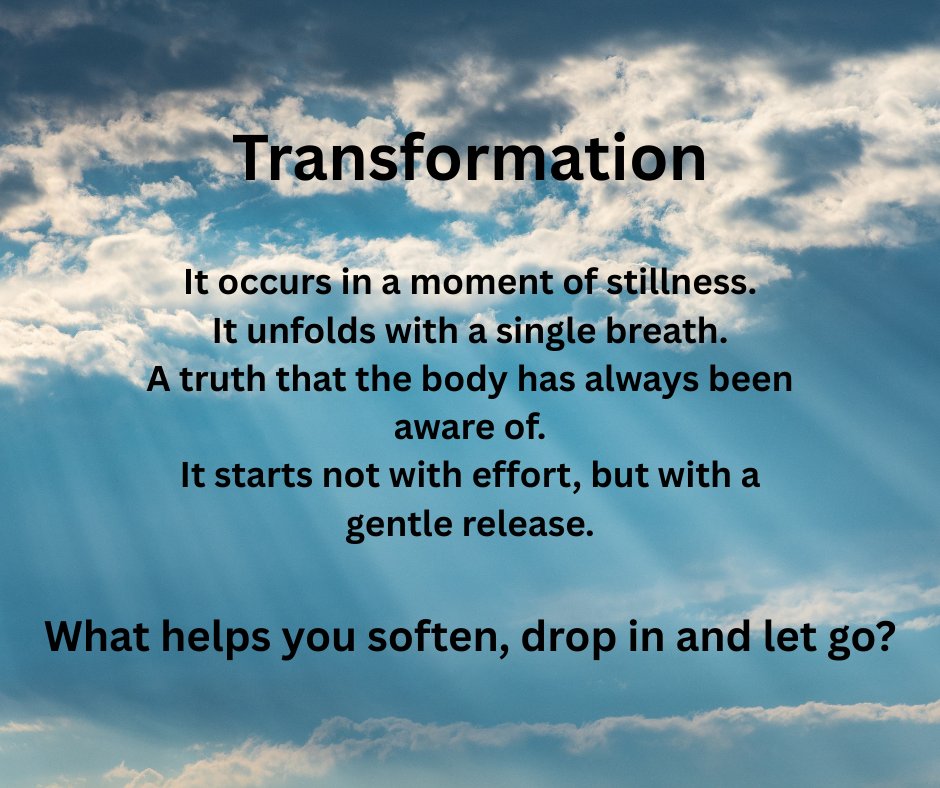 Transformation

It occurs in a moment of stillness.
It unfolds with a single breath.
A truth that the body has always been aware of.
It starts not with effort, but with a gentle release.

What helps you soften, drop in and let go?